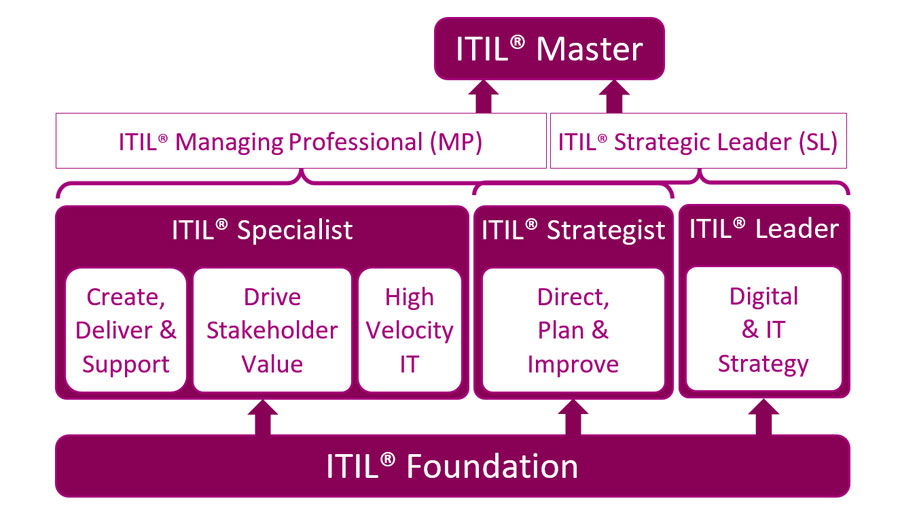 ITIL® Master

ITIL® Managing Professional (MP)

ITIL® Strategic Leader (SL)

ITIL® Specialist

Create, Deliver & Support

Drive Stakeholder Value

High Velocity IT

ITIL® Strategist

Direct, Plan & Improve

ITIL® Leader

Digital & IT Strategy

ITIL® Foundation